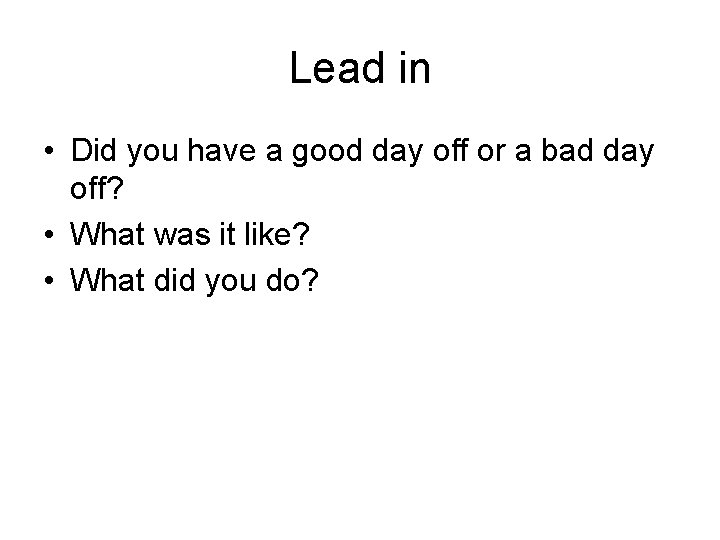 Lead in

• Did you have a good day off or a bad day off?
• What was it like?
• What did you do?